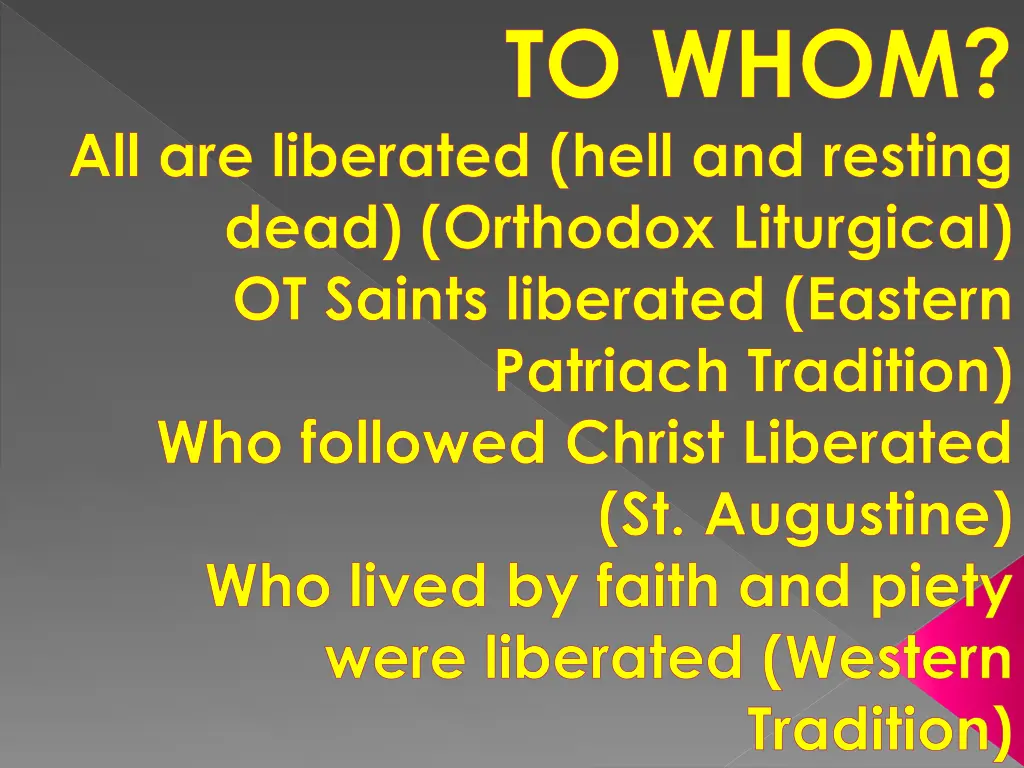 TO WHOM?

All are liberated (hell and resting dead) (Orthodox Liturgical)
OT Saints liberated (Eastern Patriach Tradition)
Who followed Christ Liberated (St. Augustine)
Who lived by faith and piety were liberated (Western Tradition)